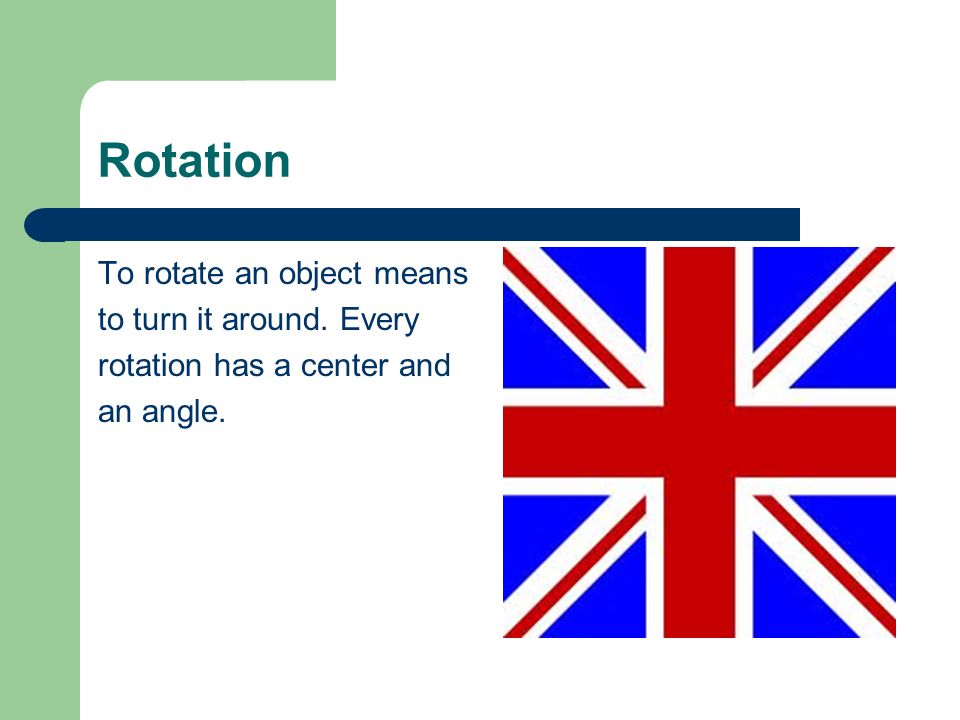 Rotation

To rotate an object means to turn it around. Every rotation has a center and an angle.